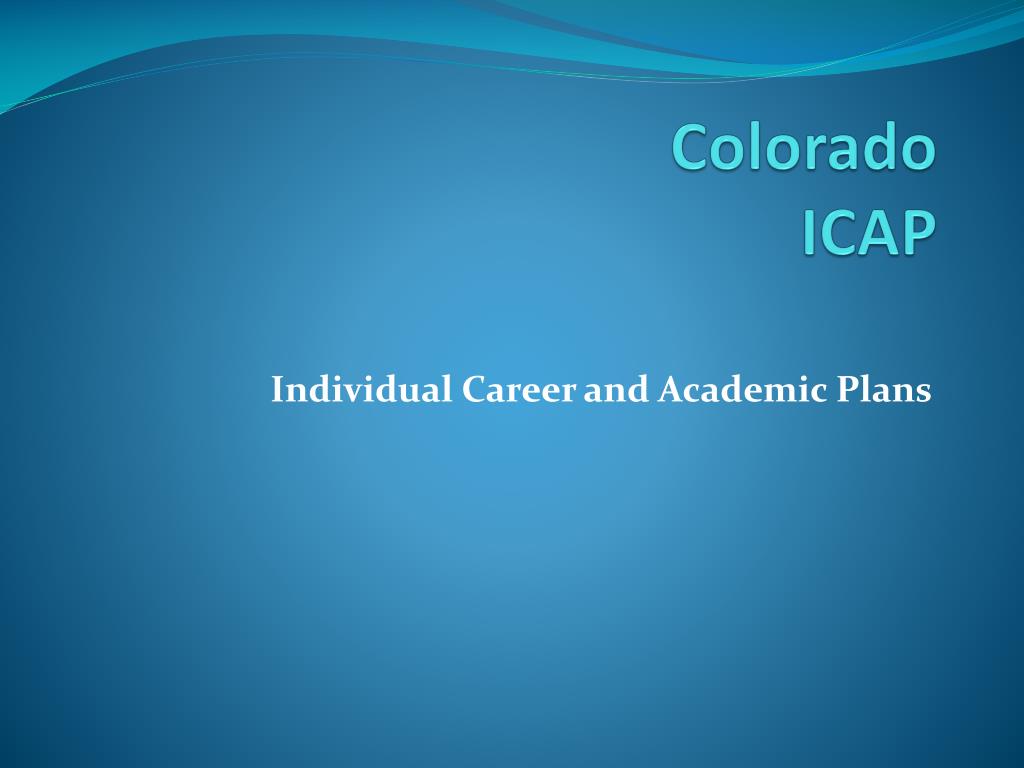 Colorado
ICAP

Individual Career and Academic Plans